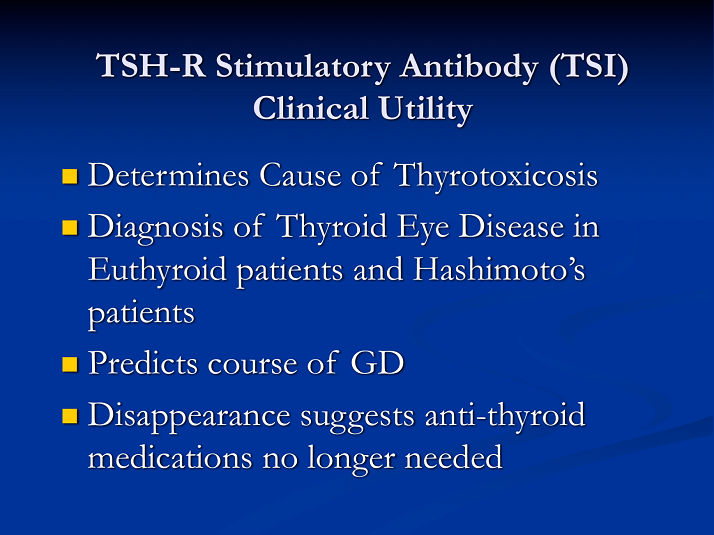 TSH-R Stimulatory Antibody (TSI) Clinical Utility

- Determines Cause of Thyrotoxicosis
- Diagnosis of Thyroid Eye Disease in Euthyroid patients and Hashimoto's patients
- Predicts course of GD
- Disappearance suggests anti-thyroid medications no longer needed